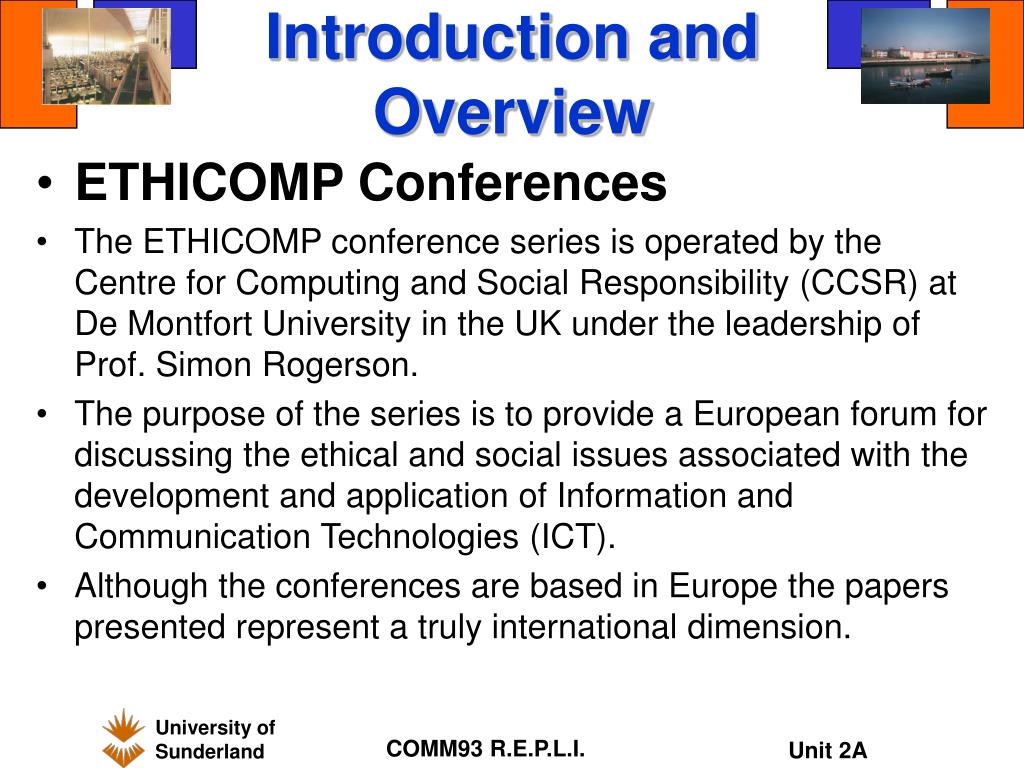 Introduction and Overview

• ETHICOMP Conferences

• The ETHICOMP conference series is operated by the Centre for Computing and Social Responsibility (CCSR) at De Montfort University in the UK under the leadership of Prof. Simon Rogerson.

• The purpose of the series is to provide a European forum for discussing the ethical and social issues associated with the development and application of Information and Communication Technologies (ICT).

• Although the conferences are based in Europe the papers presented represent a truly international dimension.

University of Sunderland

COMM93 R.E.P.L.I.

Unit 2A